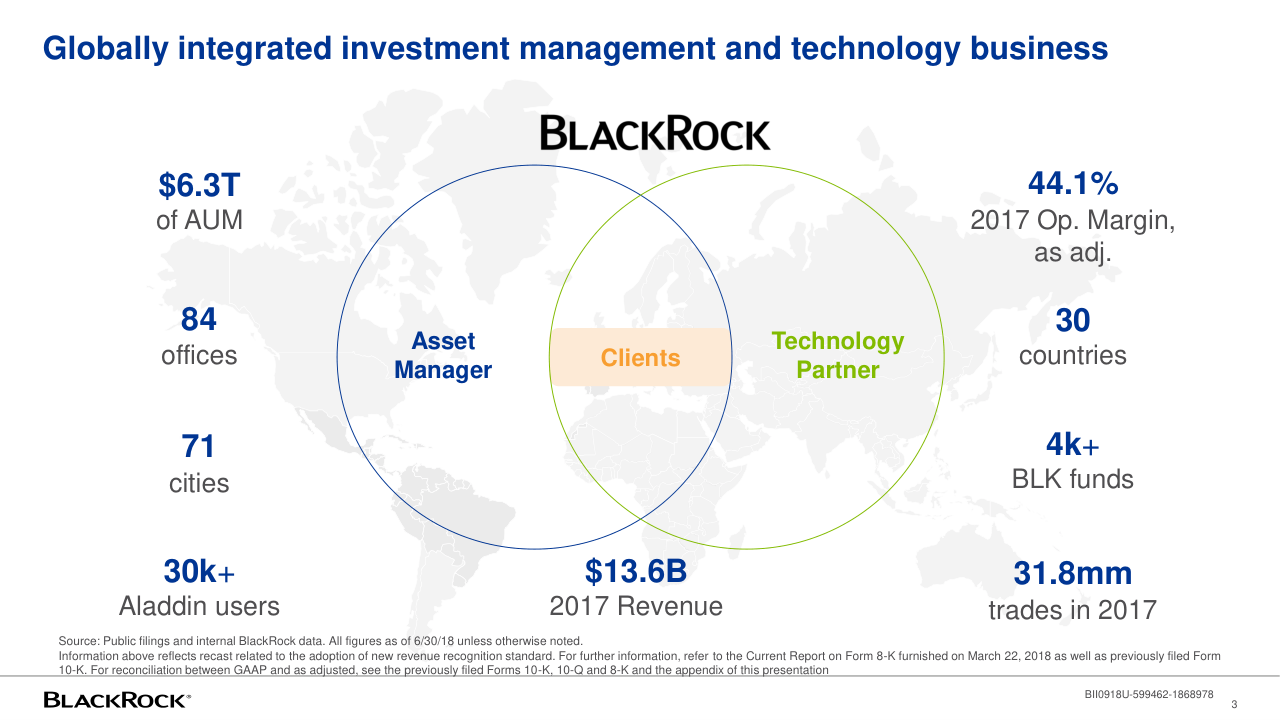 Globally integrated investment management and technology business

BLACKROCK

$6.3T
of AUM

84
offices

71
cities

30k+
Aladdin users

Asset Manager

Clients

Technology Partner

$13.6B
2017 Revenue

44.1%
2017 Op. Margin, as adj.

30
countries

4k+
BLK funds

31.8mm
trades in 2017

Source: Public filings and internal BlackRock data. All figures as of 6/30/18 unless otherwise noted.
Information above reflects recast related to the adoption of new revenue recognition standard. For further information, refer to the Current Report on Form 8-K furnished on March 22, 2018 as well as previously filed Form 10-K. For reconciliation between GAAP and as adjusted, see the previously filed Forms 10-K, 10-Q and 8-K and the appendix of this presentation

BLACKROCK®

BII0918U-599462-1868978

3